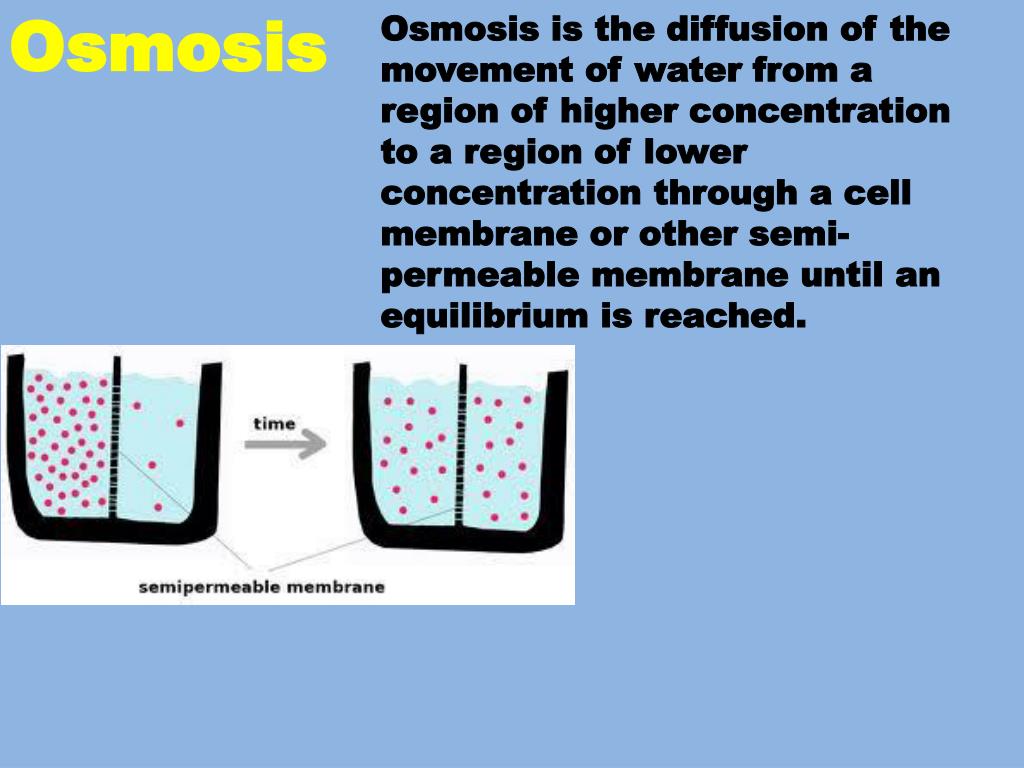 Osmosis

Osmosis is the diffusion of the movement of water from a region of higher concentration to a region of lower concentration through a cell membrane or other semi-permeable membrane until an equilibrium is reached.

time

semipermeable membrane